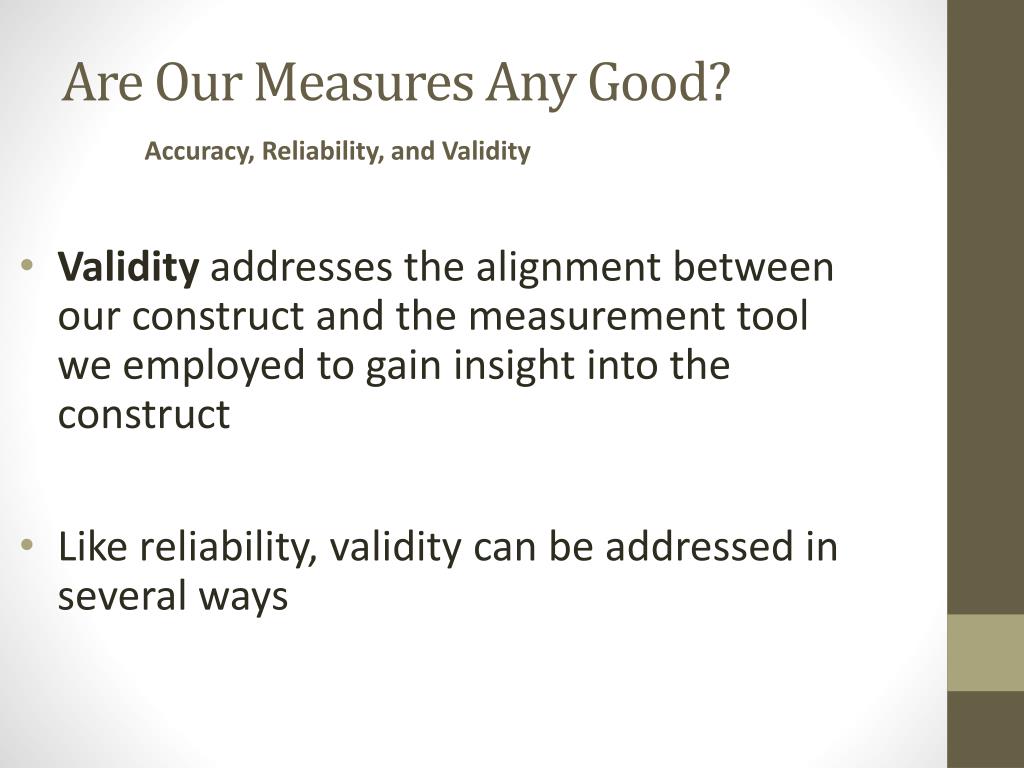 Are Our Measures Any Good?

Accuracy, Reliability, and Validity

• Validity addresses the alignment between our construct and the measurement tool we employed to gain insight into the construct

• Like reliability, validity can be addressed in several ways